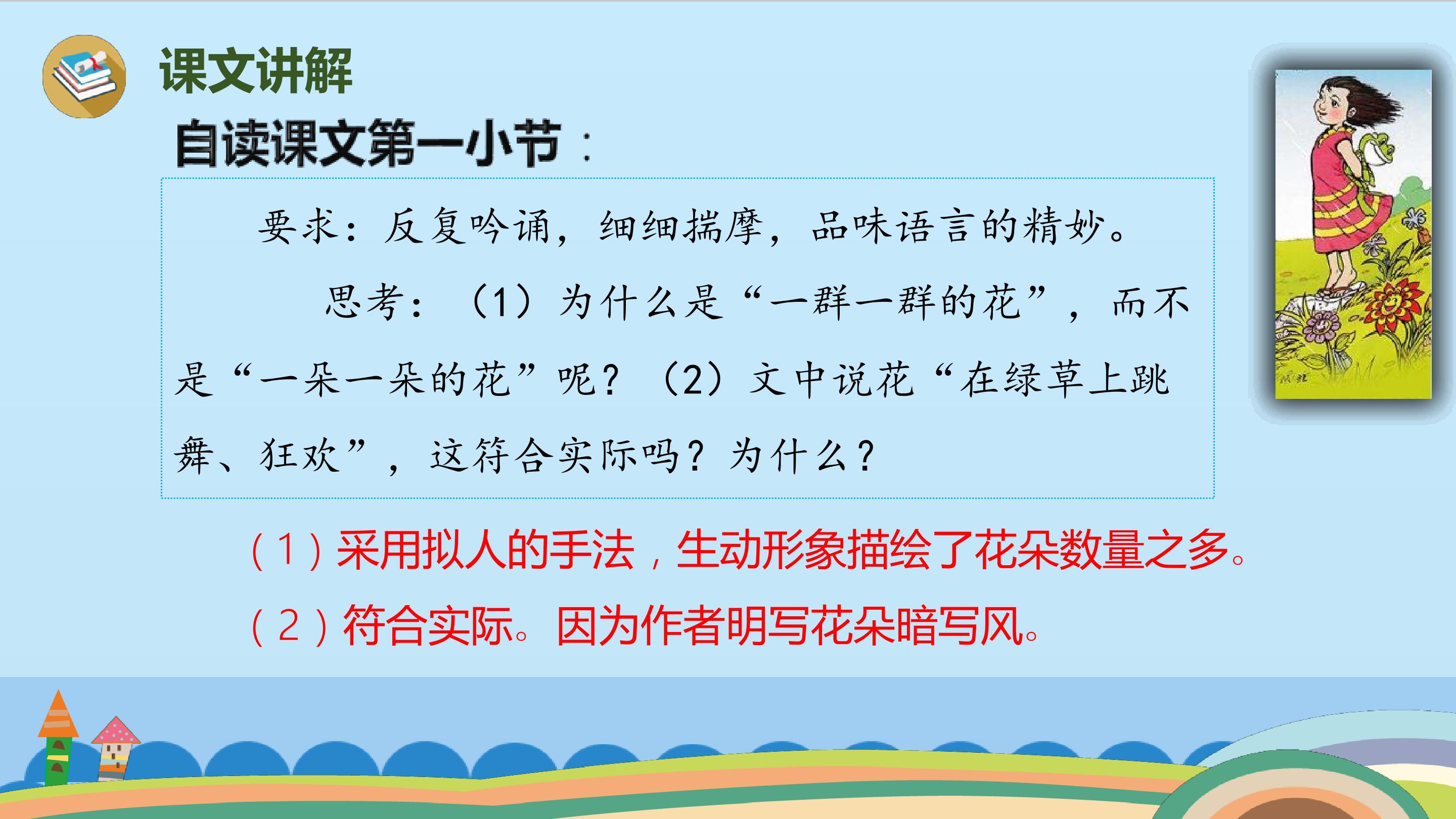 课文讲解

自读课文第一小节：

要求：反复吟诵，细细揣摩，品味语言的精妙。

思考：（1）为什么是“一群一群的花”，而不是“一朵一朵的花”呢？（2）文中说花“在绿草上跳舞、狂欢”，这符合实际吗？为什么？

（1）采用拟人的手法，生动形象描绘了花朵数量之多。

（2）符合实际。因为作者明写花朵暗写风。